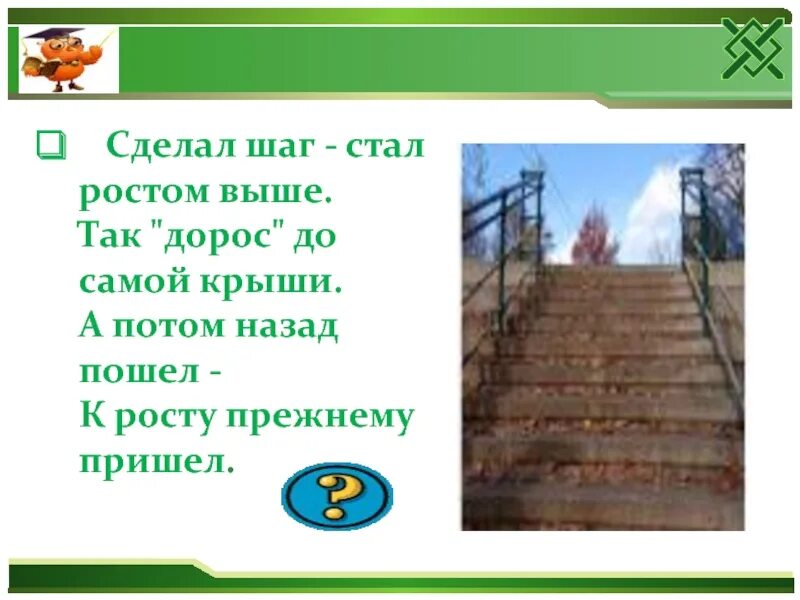 Сделал шаг - стал ростом выше.
Так "дорос" до самой крыши.
А потом назад пошел -
К росту прежнему пришел.

?